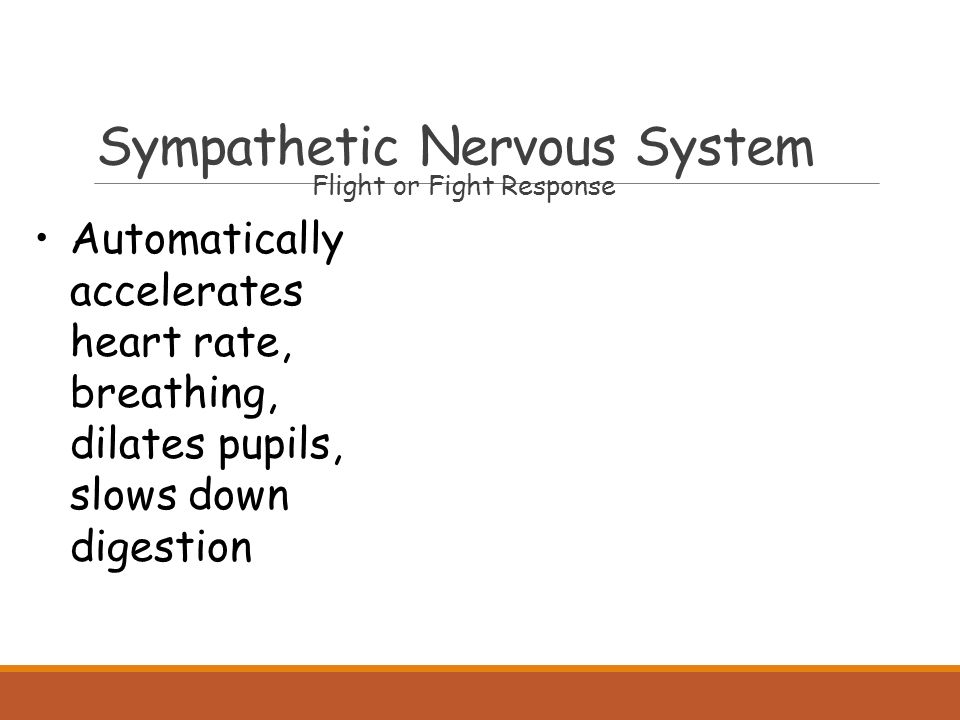 Sympathetic Nervous System
Flight or Fight Response

• Automatically accelerates heart rate, breathing, dilates pupils, slows down digestion